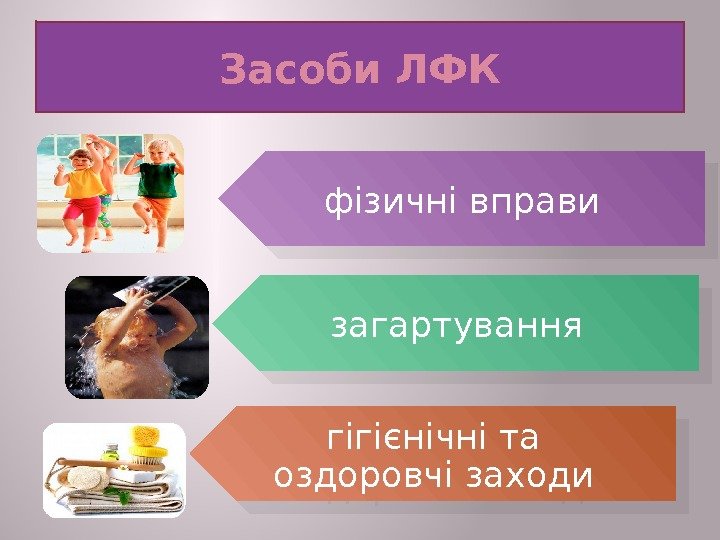 Засоби ЛФК

фізичні вправи

загартування

гігієнічні та оздоровчі заходи